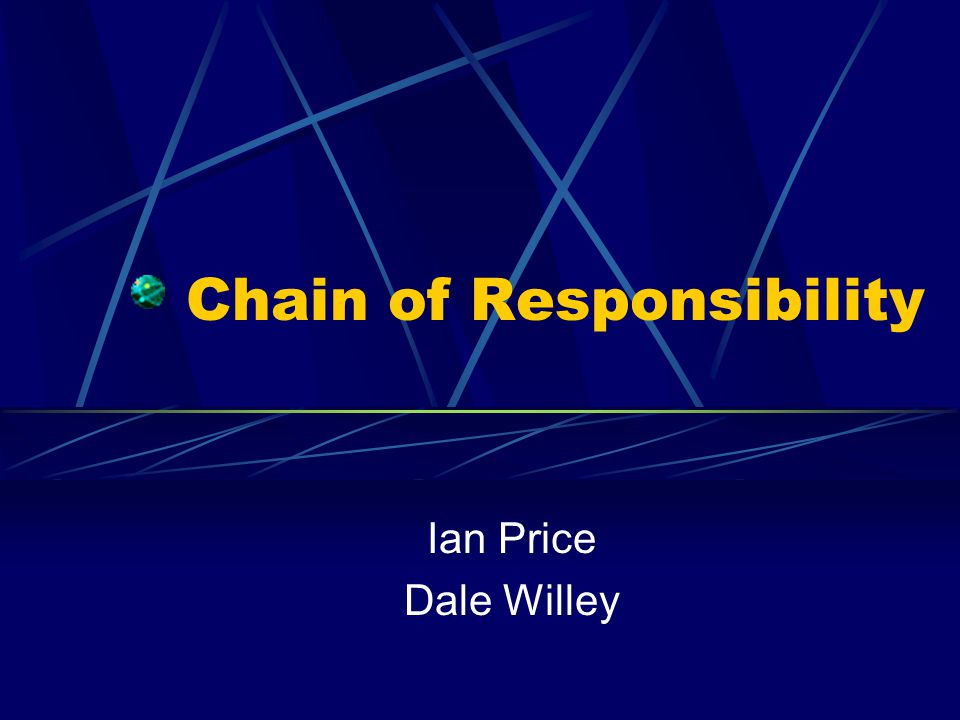 Chain of Responsibility

Ian Price
Dale Willey